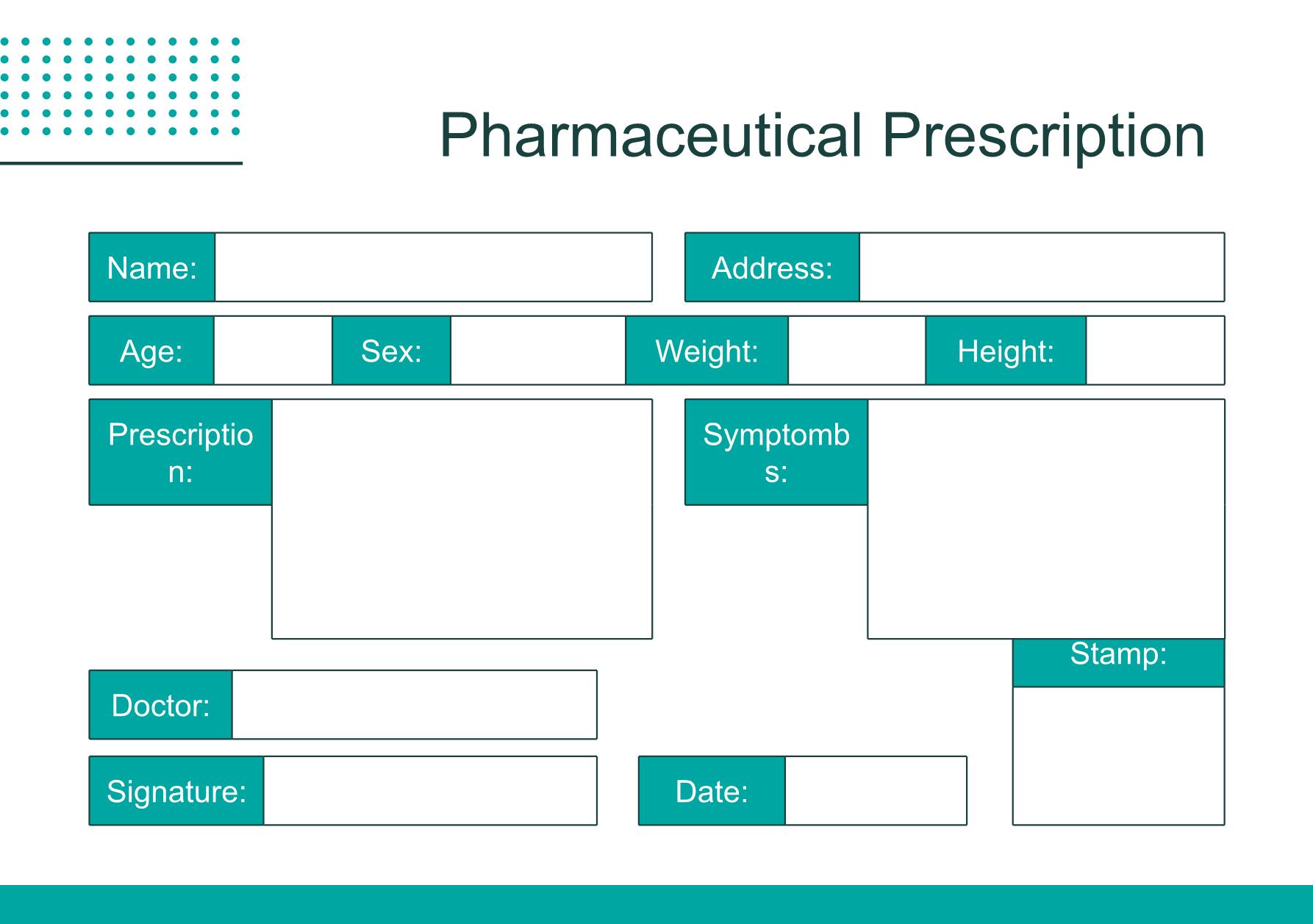 Pharmaceutical Prescription

Name:

Address:

Age:

Sex:

Weight:

Height:

Prescription:

Symptombs:

Stamp:

Doctor:

Signature:

Date: